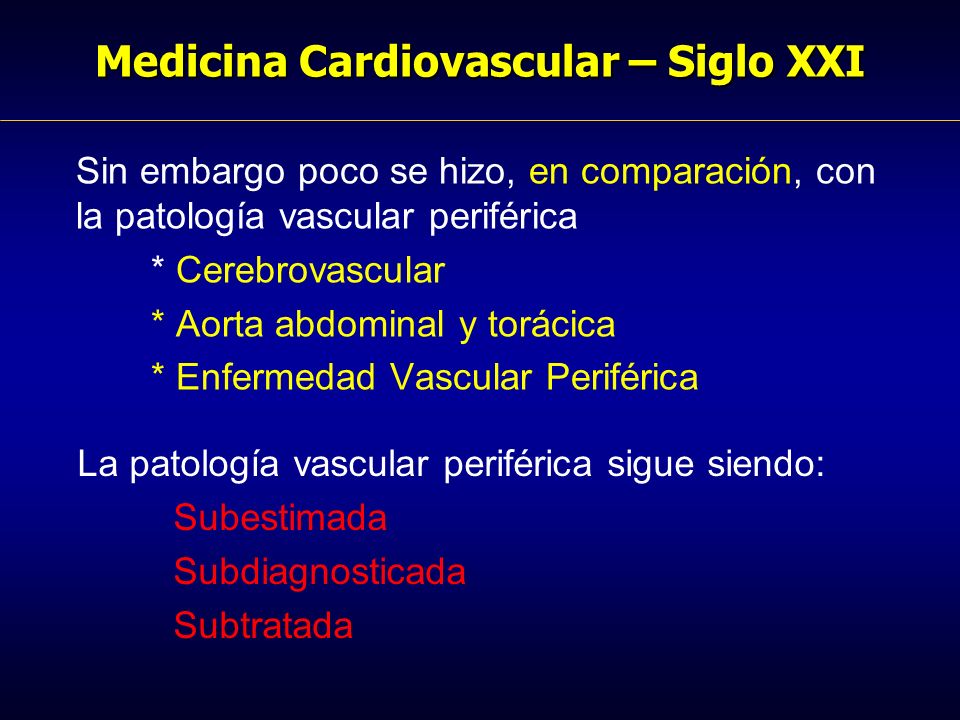 Medicina Cardiovascular – Siglo XXI

Sin embargo poco se hizo, en comparación, con la patología vascular periférica

* Cerebrovascular

* Aorta abdominal y torácica

* Enfermedad Vascular Periférica

La patología vascular periférica sigue siendo:

Subestimada

Subdiagnosticada

Subtratada